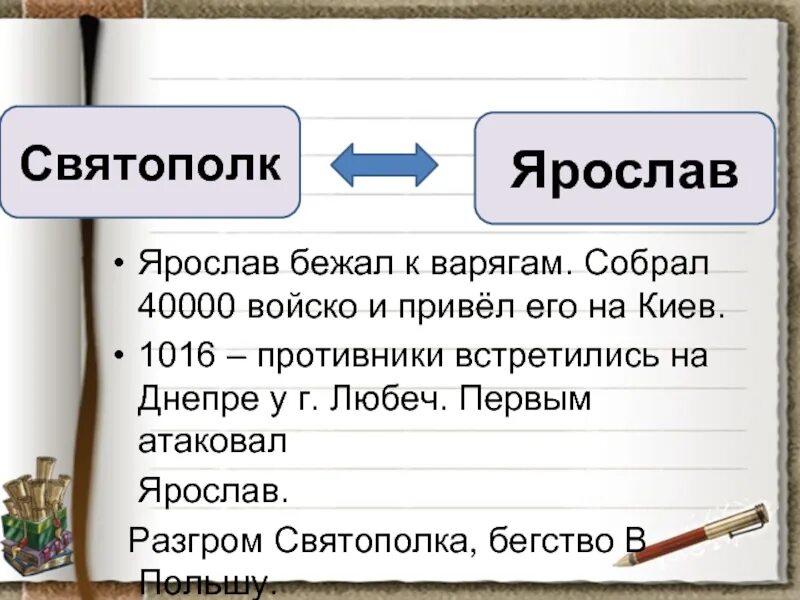 Святополк

Ярослав

• Ярослав бежал к варягам. Собрал 40000 войско и привёл его на Киев.
• 1016 – противники встретились на Днепре у г. Любеч. Первым атаковал

Ярослав.

Разгром Святополка, бегство В Польшу.